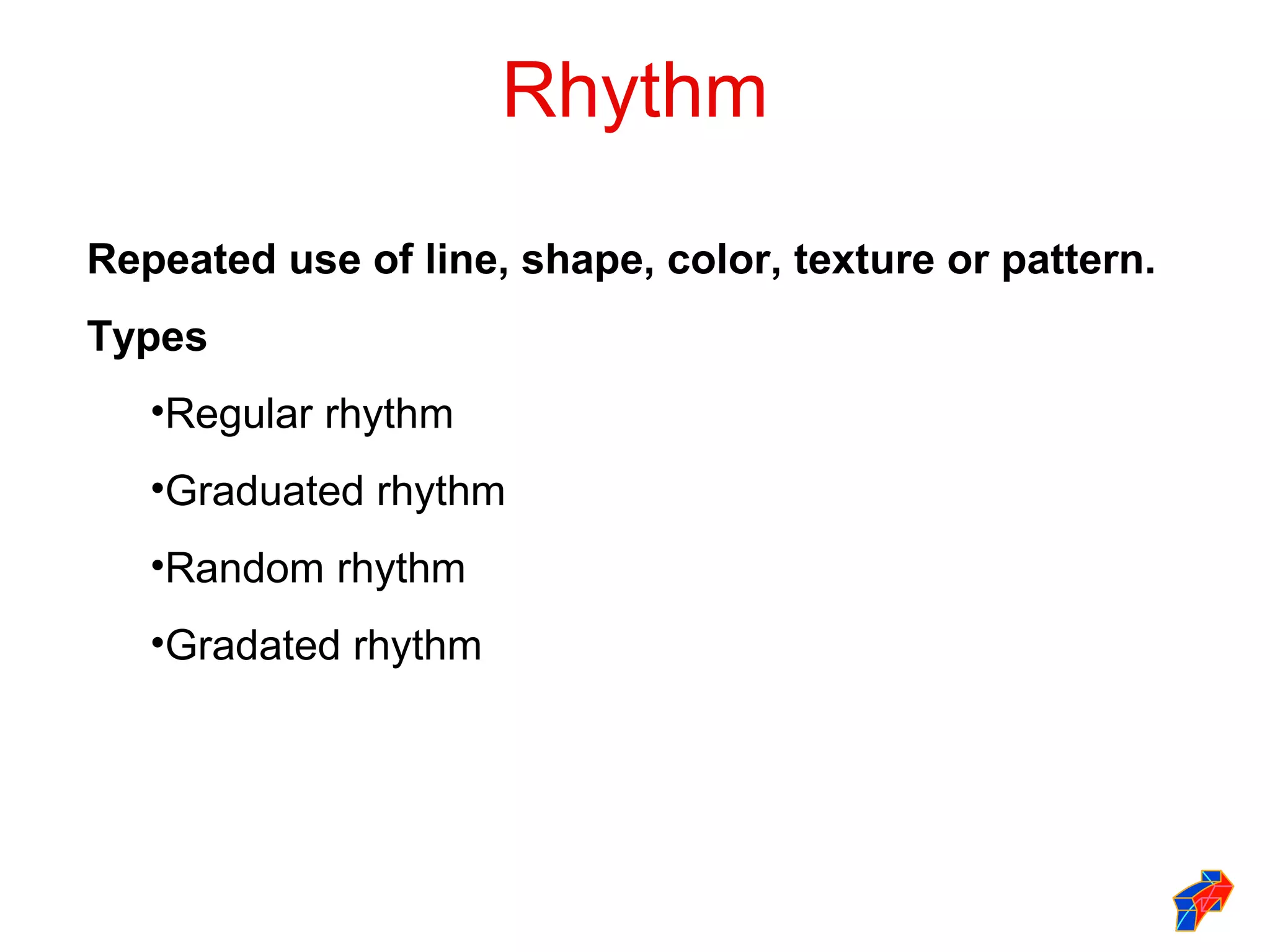 Rhythm

Repeated use of line, shape, color, texture or pattern.

Types

•Regular rhythm

•Graduated rhythm

•Random rhythm

•Gradated rhythm